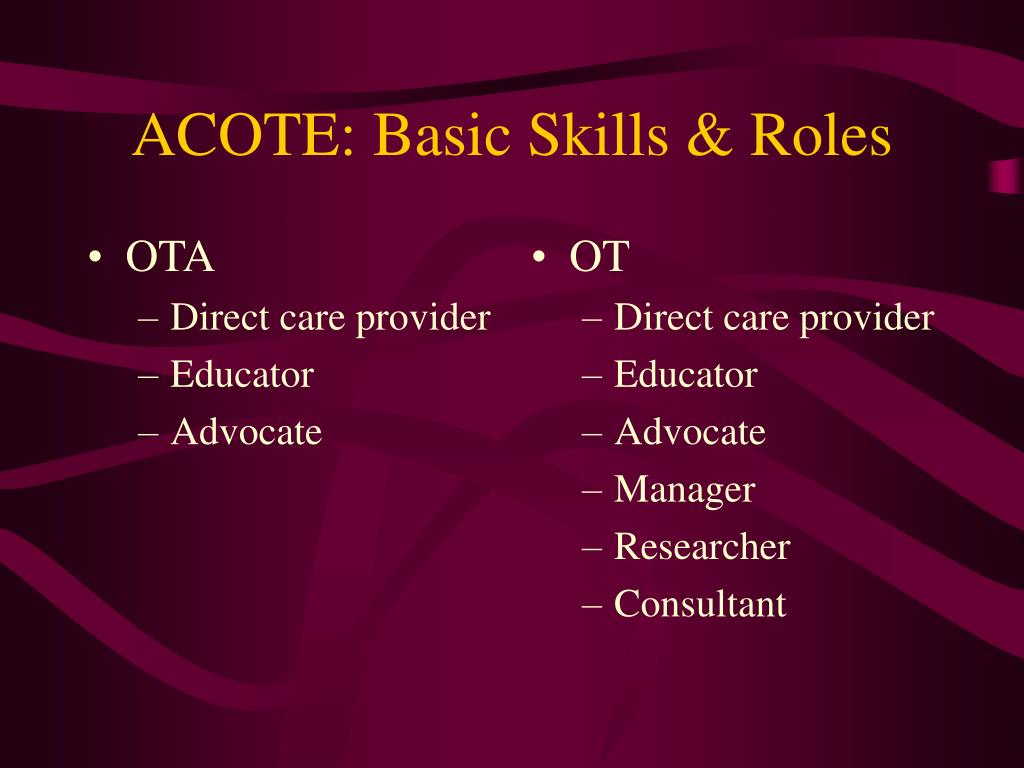 ACOTE: Basic Skills & Roles

• OTA
– Direct care provider
– Educator
– Advocate

• OT
– Direct care provider
– Educator
– Advocate
– Manager
– Researcher
– Consultant